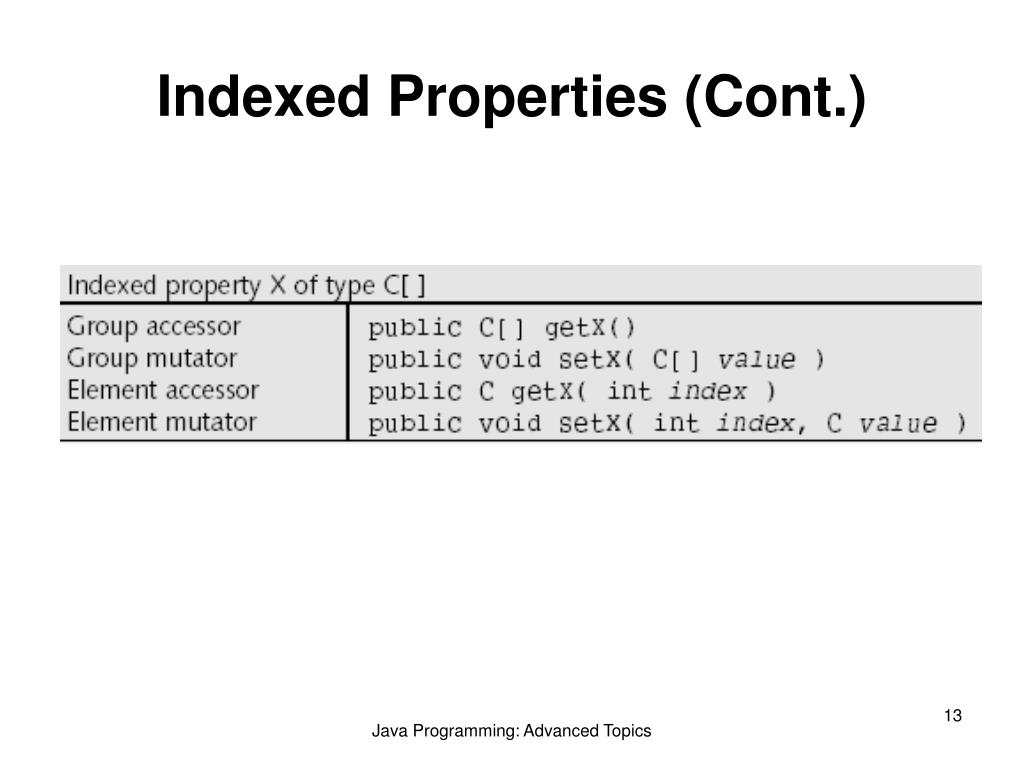 Indexed Properties (Cont.)

| Indexed property X of type C[ ] | |
|---|---|
| Group accessor | public C[] getX() |
| Group mutator | public void setX( C[] value ) |
| Element accessor | public C getX( int index ) |
| Element mutator | public void setX( int index, C value ) |

13

Java Programming: Advanced Topics